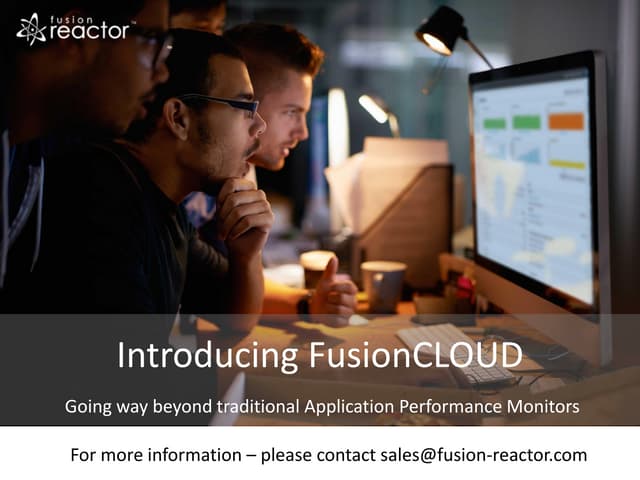 fusion reactor

Introducing FusionCLOUD

Going way beyond traditional Application Performance Monitors

For more information – please contact sales@fusion-reactor.com